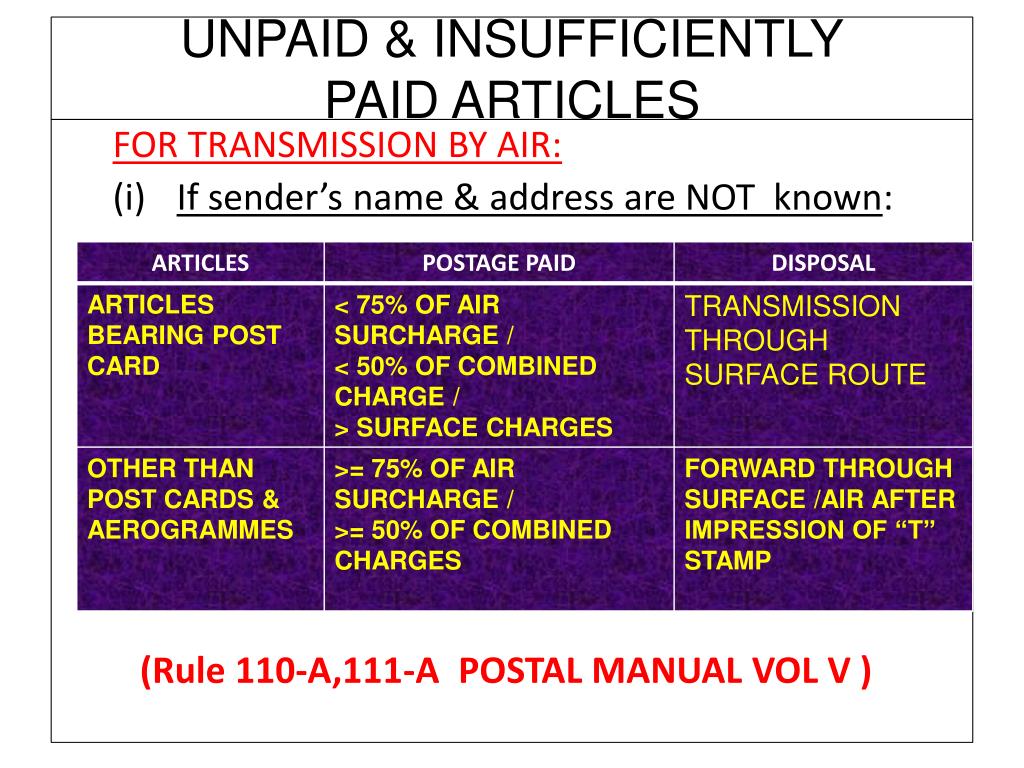 UNPAID & INSUFFICIENTLY PAID ARTICLES

FOR TRANSMISSION BY AIR:

(i) If sender's name & address are NOT known:

| ARTICLES | POSTAGE PAID | DISPOSAL |
|---|---|---|
| ARTICLES BEARING POST CARD | < 75% OF AIR SURCHARGE / < 50% OF COMBINED CHARGE / > SURFACE CHARGES | TRANSMISSION THROUGH SURFACE ROUTE |
| OTHER THAN POST CARDS & AEROGRAMMES | >= 75% OF AIR SURCHARGE / >= 50% OF COMBINED CHARGES | FORWARD THROUGH SURFACE /AIR AFTER IMPRESSION OF "T" STAMP |

(Rule 110-A,111-A POSTAL MANUAL VOL V )